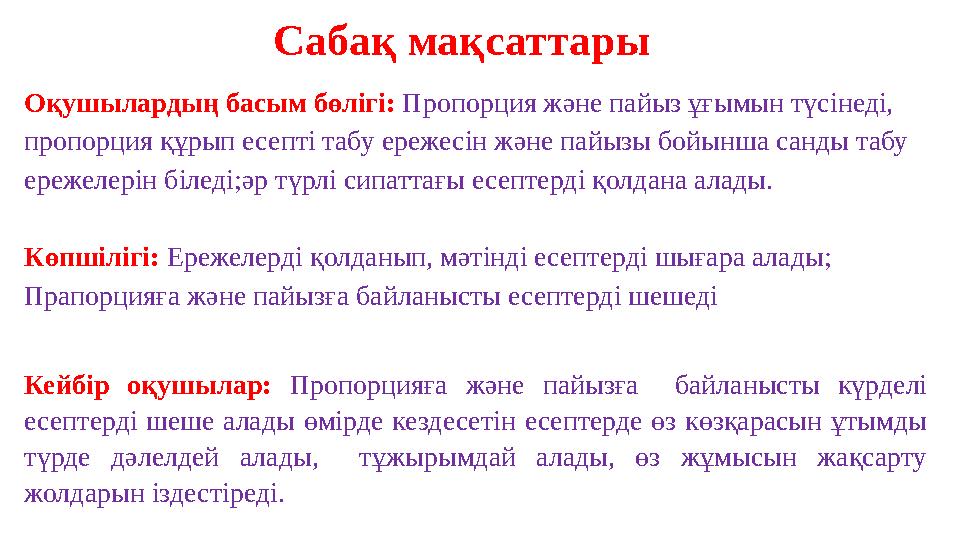 Сабақ мақсаттары

Оқушылардың басым бөлігі: Пропорция және пайыз ұғымын түсінеді, пропорция құрып есепті табу ережесін және пайызы бойынша санды табу ережелерін біледі;әр түрлі сипаттағы есептерді қолдана алады.

Көпшілігі: Ережелерді қолданып, мәтінді есептерді шығара алады; Прапорцияға және пайызға байланысты есептерді шешеді

Кейбір оқушылар: Пропорцияға және пайызға байланысты күрделі есептерді шеше алады өмірде кездесетін есептерде өз көзқарасын ұтымды түрде дәлелдей алады, тұжырымдай алады, өз жұмысын жақсарту жолдарын іздестіреді.